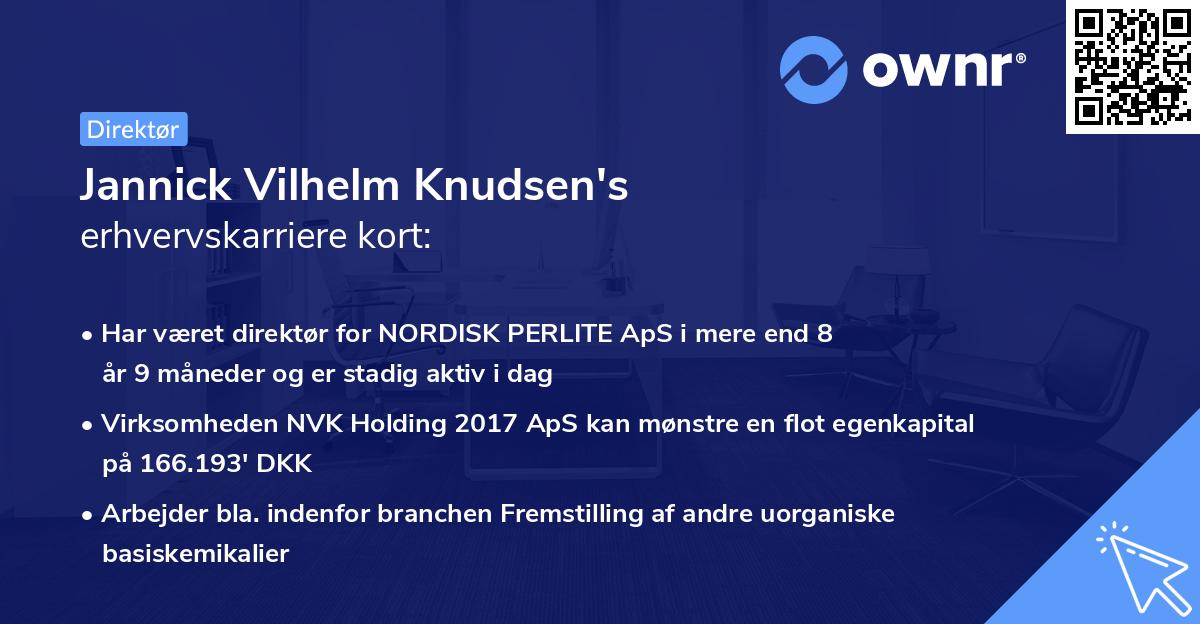 ownr®

Direktør

Jannick Vilhelm Knudsen's
erhvervskarriere kort:

• Har været direktør for NORDISK PERLITE ApS i mere end 8 år 9 måneder og er stadig aktiv i dag

• Virksomheden NVK Holding 2017 ApS kan mønstre en flot egenkapital på 166.193' DKK

• Arbejder bla. indenfor branchen Fremstilling af andre uorganiske basiskemikalier